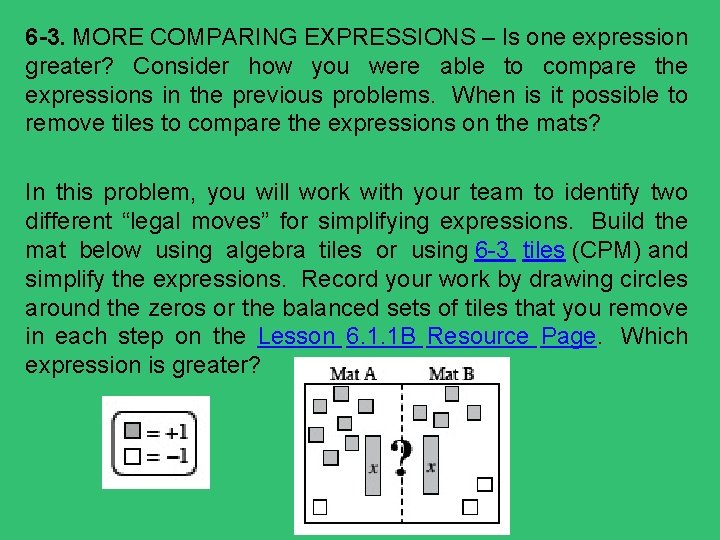 6-3. MORE COMPARING EXPRESSIONS – Is one expression greater? Consider how you were able to compare the expressions in the previous problems. When is it possible to remove tiles to compare the expressions on the mats?

In this problem, you will work with your team to identify two different “legal moves” for simplifying expressions. Build the mat below using algebra tiles or using 6-3 tiles (CPM) and simplify the expressions. Record your work by drawing circles around the zeros or the balanced sets of tiles that you remove in each step on the Lesson 6.1.1B Resource Page. Which expression is greater?

= +1
= −1

Mat A
Mat B
x
?
x